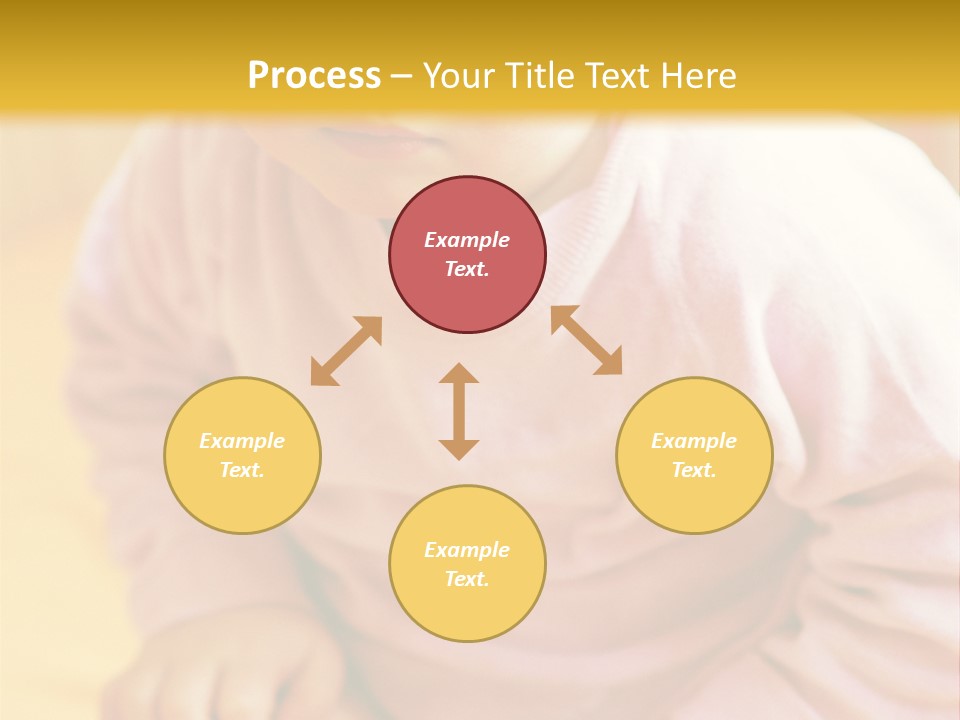 Process – Your Title Text Here

Example Text.

Example Text.

Example Text.

Example Text.